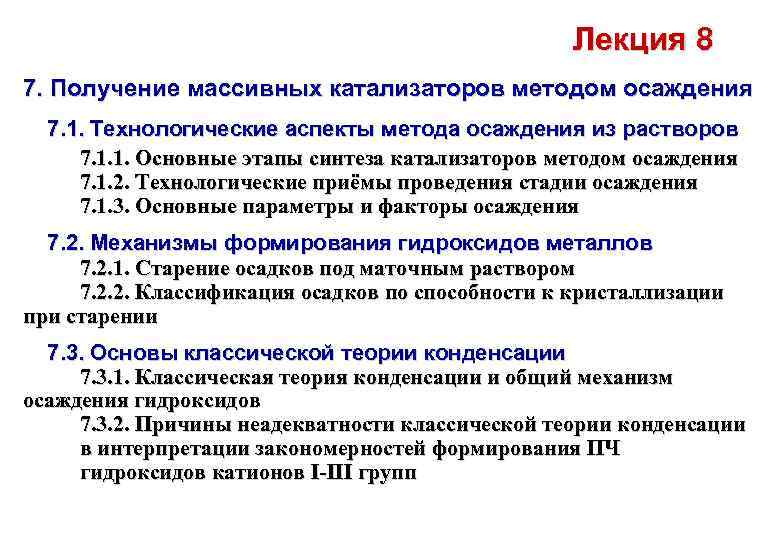 Лекция 8

7. Получение массивных катализаторов методом осаждения

7.1. Технологические аспекты метода осаждения из растворов

7.1.1. Основные этапы синтеза катализаторов методом осаждения

7.1.2. Технологические приёмы проведения стадии осаждения

7.1.3. Основные параметры и факторы осаждения

7.2. Механизмы формирования гидроксидов металлов

7.2.1. Старение осадков под маточным раствором

7.2.2. Классификация осадков по способности к кристаллизации при старении

7.3. Основы классической теории конденсации

7.3.1. Классическая теория конденсации и общий механизм осаждения гидроксидов

7.3.2. Причины неадекватности классической теории конденсации в интерпретации закономерностей формирования ПЧ гидроксидов катионов I-III групп